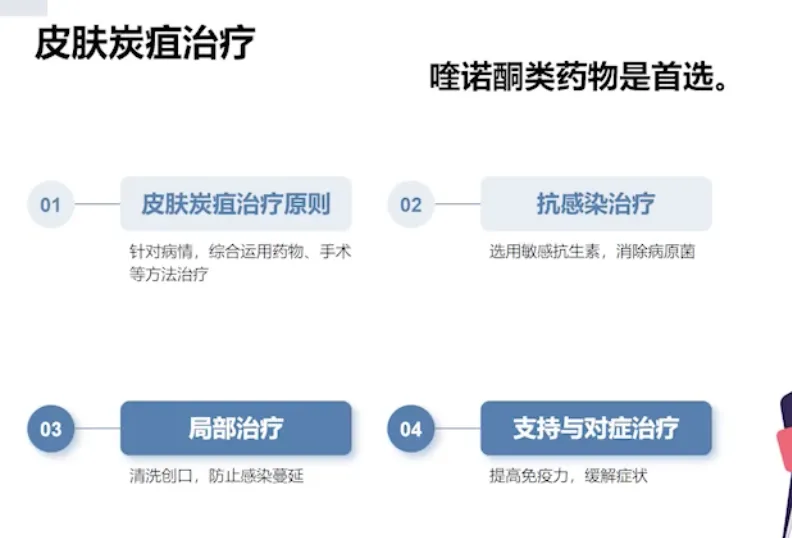 皮肤炭疽治疗

喹诺酮类药物是首选。

01 皮肤炭疽治疗原则

针对病情，综合运用药物、手术等方法治疗

02 抗感染治疗

选用敏感抗生素，消除病原菌

03 局部治疗

清洗创口，防止感染蔓延

04 支持与对症治疗

提高免疫力，缓解症状